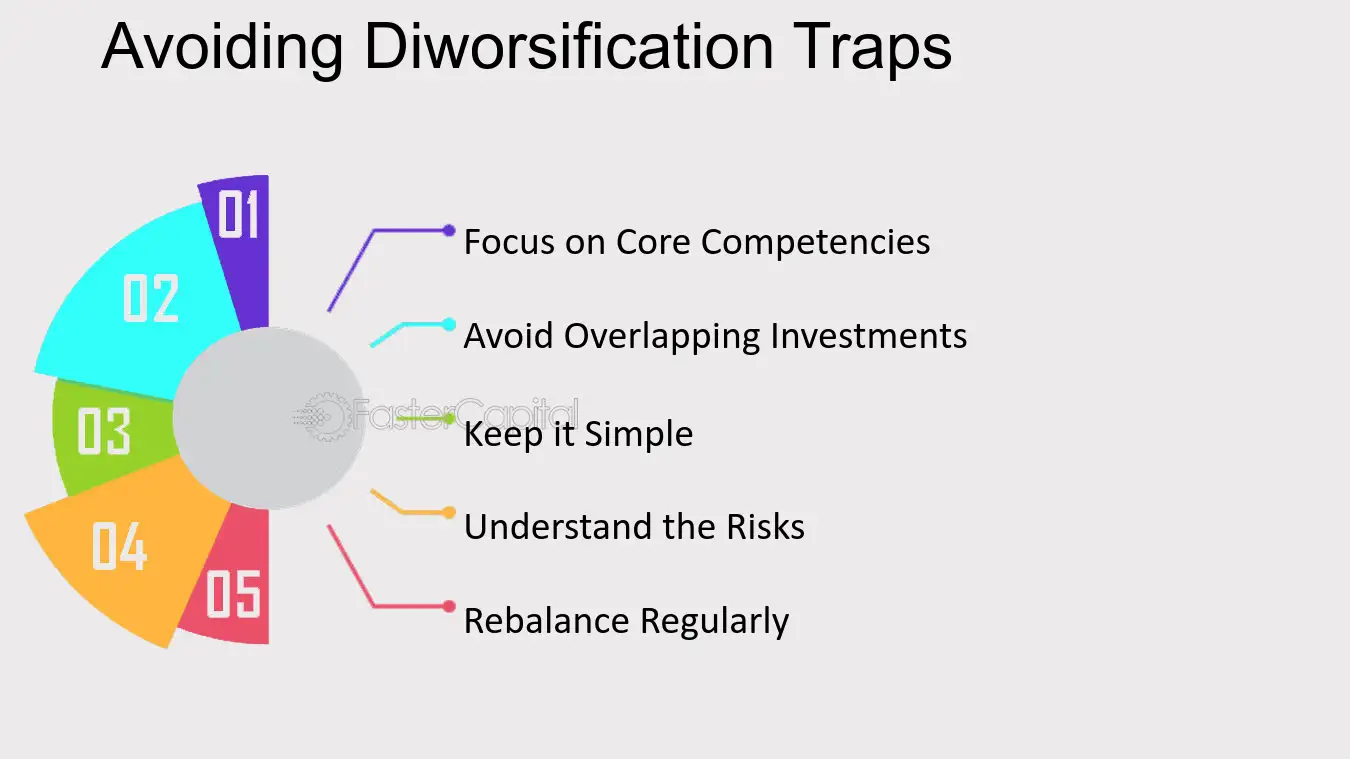 Avoiding Diworsification Traps

01

02

03

04

05

Focus on Core Competencies

Avoid Overlapping Investments

Keep it Simple

Understand the Risks

Rebalance Regularly

FasterCapital